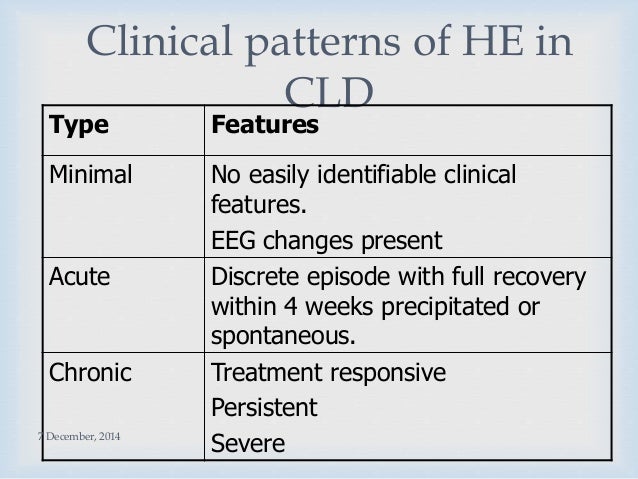 Clinical patterns of HE in CLD

| Type | Features |
|---|---|
| Minimal | No easily identifiable clinical features. EEG changes present |
| Acute | Discrete episode with full recovery within 4 weeks precipitated or spontaneous. |
| Chronic | Treatment responsive Persistent Severe |

7 December, 2014